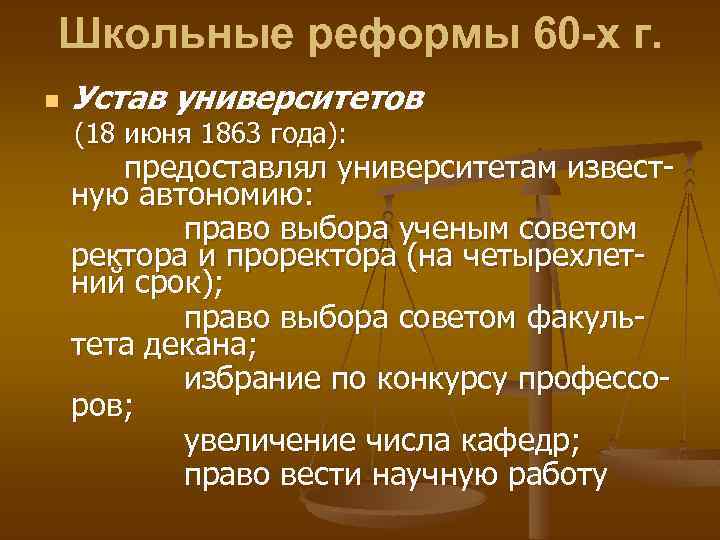 Школьные реформы 60-х г.

Устав университетов (18 июня 1863 года):

предоставлял университетам известную автономию:

право выбора ученым советом ректора и проректора (на четырехлетний срок);

право выбора советом факультета декана;

избрание по конкурсу профессоров;

увеличение числа кафедр;

право вести научную работу